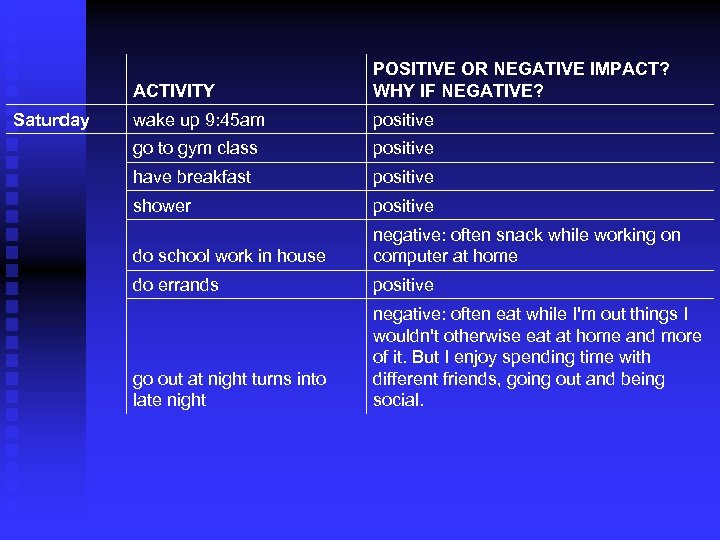 | | ACTIVITY | POSITIVE OR NEGATIVE IMPACT? WHY IF NEGATIVE? |
|---|---|---|
| Saturday | wake up 9:45am | positive |
| | go to gym class | positive |
| | have breakfast | positive |
| | shower | positive |
| | do school work in house | negative: often snack while working on computer at home |
| | do errands | positive |
| | go out at night turns into late night | negative: often eat while I'm out things I wouldn't otherwise eat at home and more of it. But I enjoy spending time with different friends, going out and being social. |